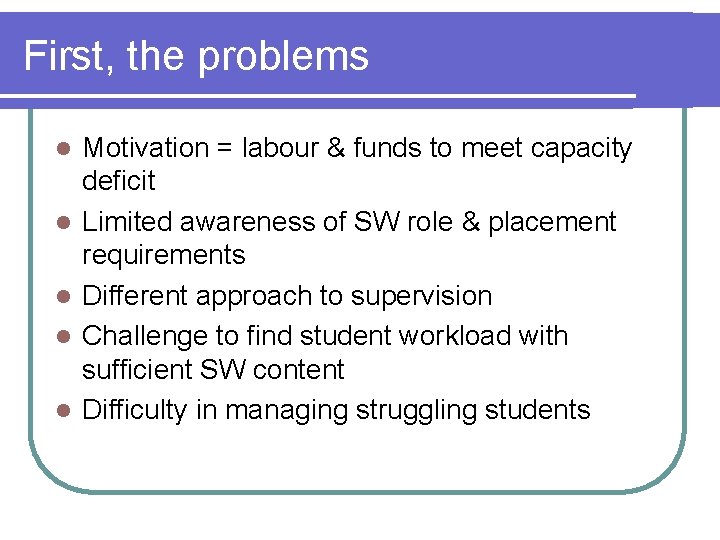 First, the problems

- Motivation = labour & funds to meet capacity deficit
- Limited awareness of SW role & placement requirements
- Different approach to supervision
- Challenge to find student workload with sufficient SW content
- Difficulty in managing struggling students